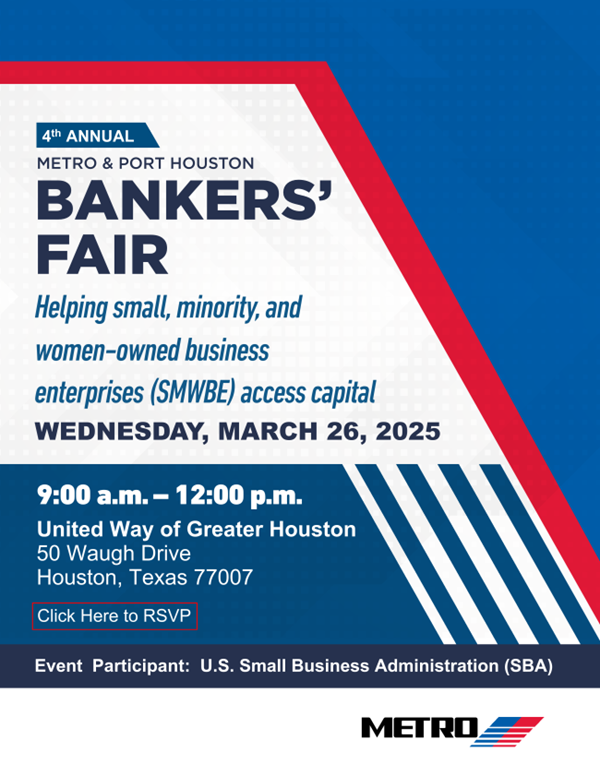 4th ANNUAL

METRO & PORT HOUSTON

BANKERS' FAIR

Helping small, minority, and women-owned business enterprises (SMWBE) access capital

WEDNESDAY, MARCH 26, 2025

9:00 a.m. – 12:00 p.m.

United Way of Greater Houston
50 Waugh Drive
Houston, Texas 77007

Click Here to RSVP

Event Participant: U.S. Small Business Administration (SBA)

METRO